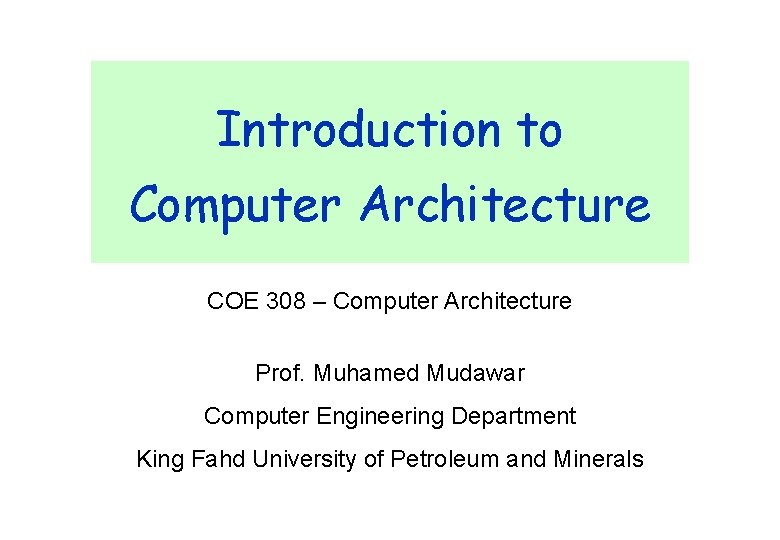 Introduction to
Computer Architecture

COE 308 – Computer Architecture

Prof. Muhamed Mudawar

Computer Engineering Department

King Fahd University of Petroleum and Minerals